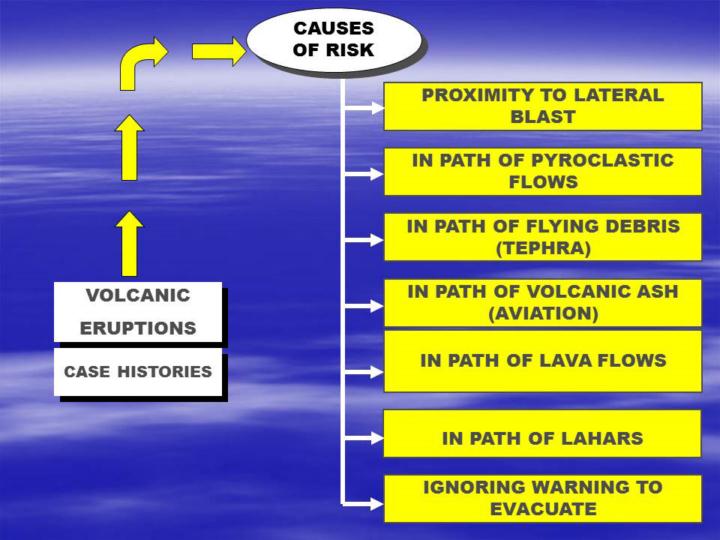 CAUSES OF RISK

PROXIMITY TO LATERAL BLAST

IN PATH OF PYROCLASTIC FLOWS

IN PATH OF FLYING DEBRIS (TEPHRA)

IN PATH OF VOLCANIC ASH (AVIATION)

IN PATH OF LAVA FLOWS

IN PATH OF LAHARS

IGNORING WARNING TO EVACUATE

VOLCANIC ERUPTIONS

CASE HISTORIES